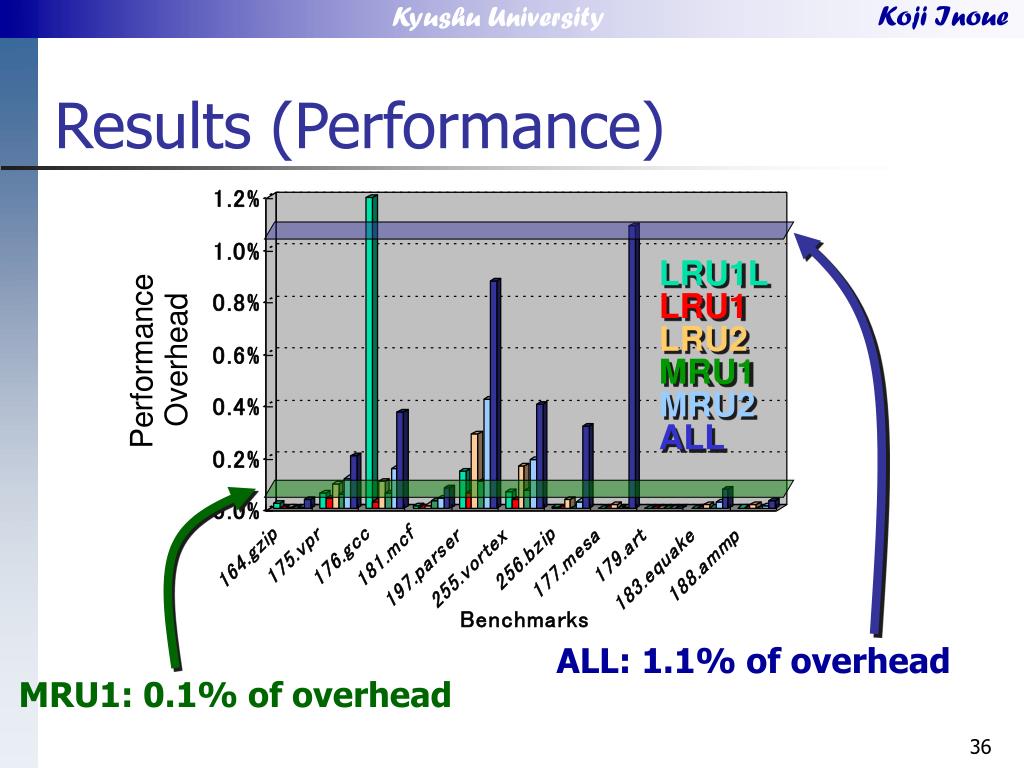 Kyushu University
Koji Inoue

Results (Performance)

Performance Overhead

1.2%
1.0%
0.8%
0.6%
0.4%
0.2%
0.0%

LRU1L
LRU1
LRU2
MRU1
MRU2
ALL

164.gzip
175.vpr
176.gcc
181.mcf
197.parser
255.vortex
256.bzip
177.mesa
179.art
183.equake
188.ammp

Benchmarks

ALL: 1.1% of overhead

MRU1: 0.1% of overhead

36